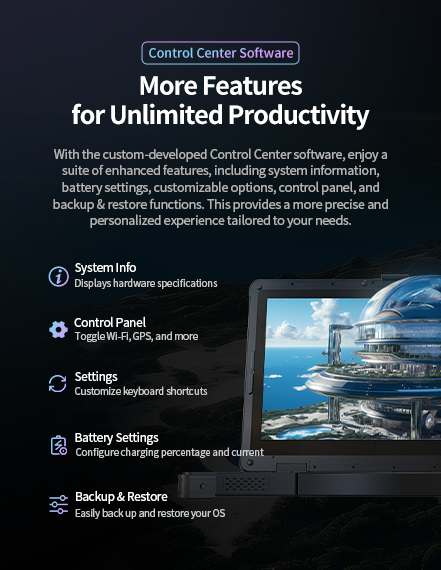 Control Center Software

More Features for Unlimited Productivity

With the custom-developed Control Center software, enjoy a suite of enhanced features, including system information, battery settings, customizable options, control panel, and backup & restore functions. This provides a more precise and personalized experience tailored to your needs.

System Info
Displays hardware specifications

Control Panel
Toggle Wi-Fi, GPS, and more

Settings
Customize keyboard shortcuts

Battery Settings
Configure charging percentage and current

Backup & Restore
Easily back up and restore your OS